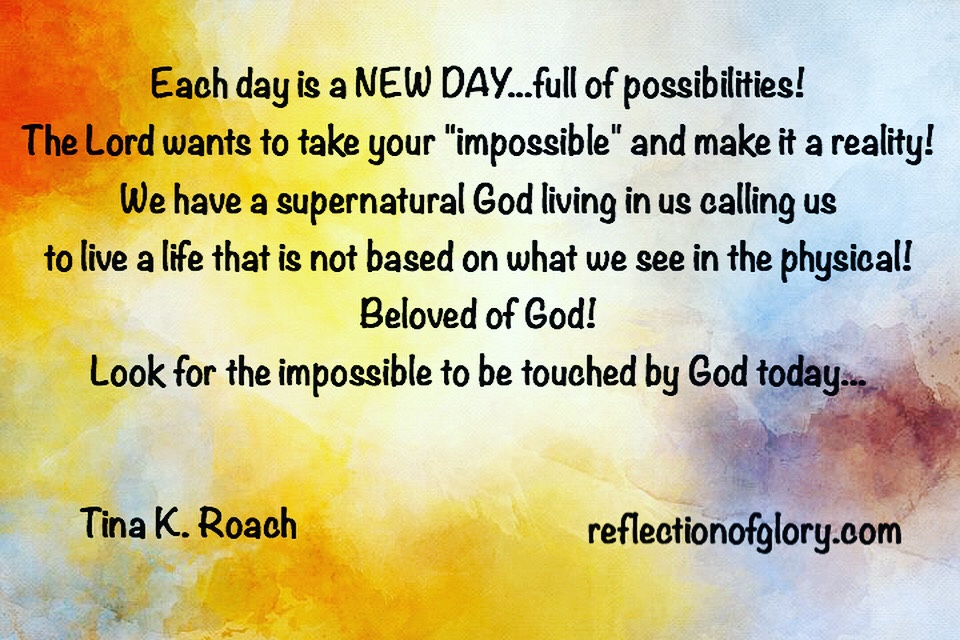 Each day is a NEW DAY...full of possibilities!
The Lord wants to take your "impossible" and make it a reality!
We have a supernatural God living in us calling us
to live a life that is not based on what we see in the physical!
Beloved of God!
Look for the impossible to be touched by God today...

Tina K. Roach

reflectionofglory.com